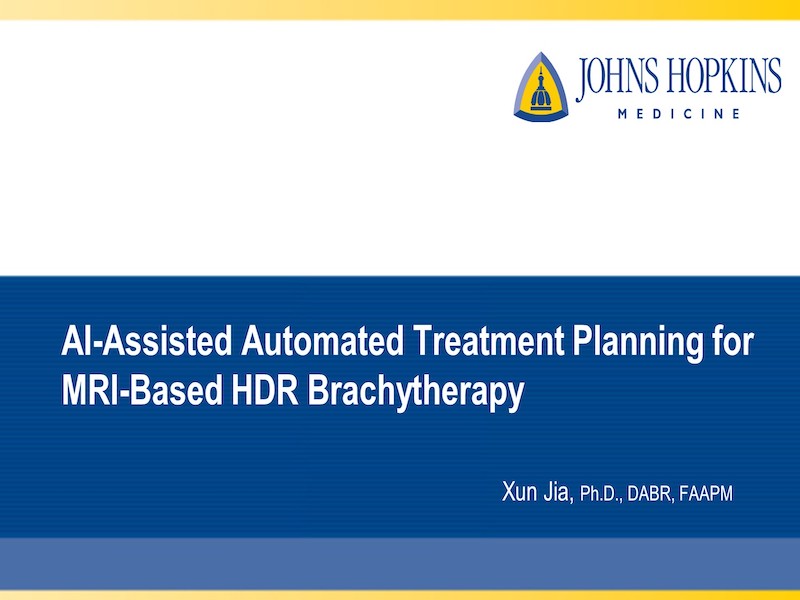 JOHNS HOPKINS
MEDICINE

AI-Assisted Automated Treatment Planning for MRI-Based HDR Brachytherapy

Xun Jia, Ph.D., DABR, FAAPM